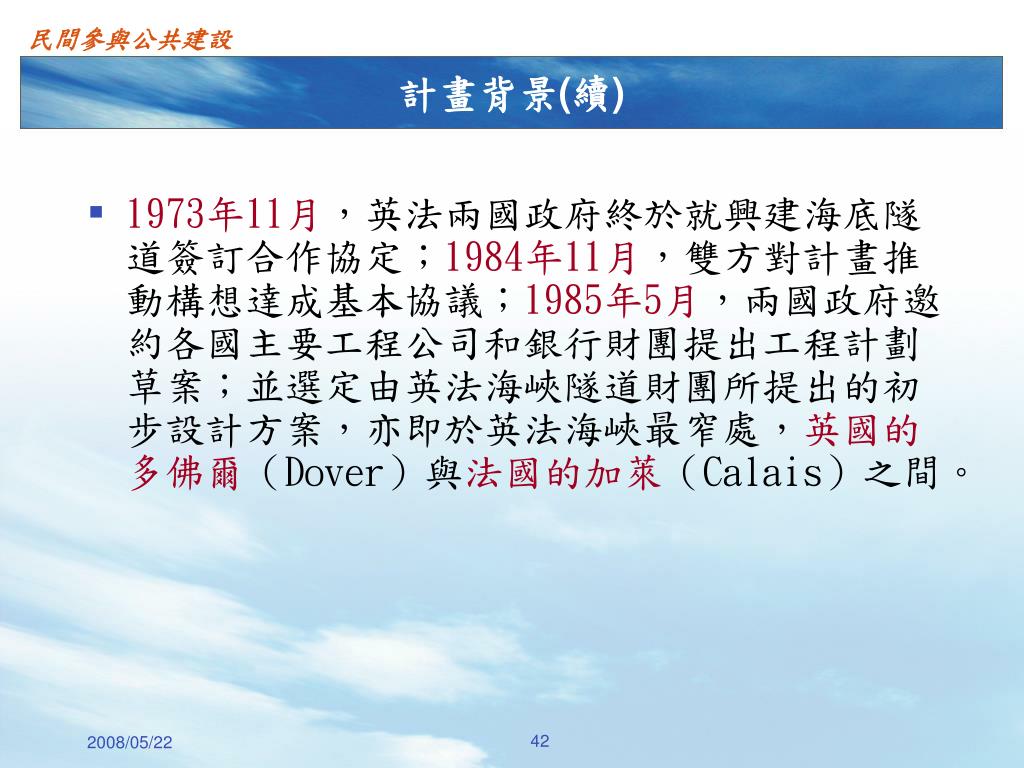 民間參與公共建設

計畫背景(續)

▪ 1973年11月，英法兩國政府終於就興建海底隧道簽訂合作協定；1984年11月，雙方對計畫推動構想達成基本協議；1985年5月，兩國政府邀約各國主要工程公司和銀行財團提出工程計劃草案；並選定由英法海峽隧道財團所提出的初步設計方案，亦即於英法海峽最窄處，英國的多佛爾（Dover）與法國的加萊（Calais）之間。

2008/05/22

42